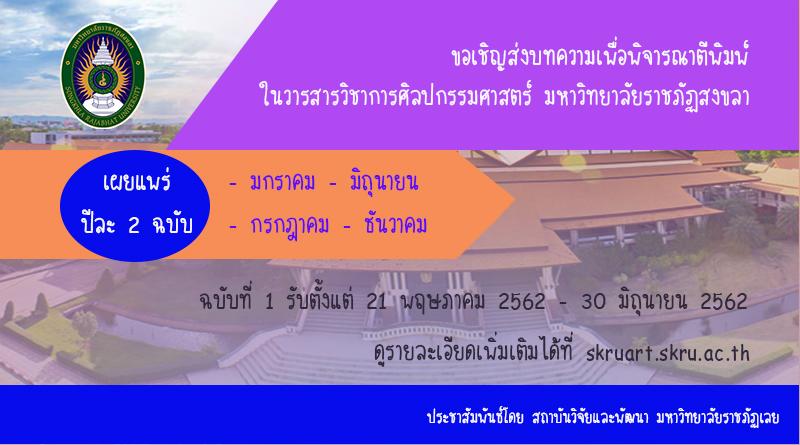 มหาวิทยาลัยราชภัฏสงขลา
SONGKHLA RAJABHAT UNIVERSITY

ขอเชิญส่งบทความเพื่อพิจารณาตีพิมพ์
ในวารสารวิชาการศิลปกรรมศาสตร์ มหาวิทยาลัยราชภัฏสงขลา

เผยแพร่
ปีละ 2 ฉบับ

- มกราคม - มิถุนายน
- กรกฎาคม - ธันวาคม

ฉบับที่ 1 รับตั้งแต่ 21 พฤษภาคม 2562 - 30 มิถุนายน 2562

ดูรายละเอียดเพิ่มเติมได้ที่ skruart.skru.ac.th

ประชาสัมพันธ์โดย สถาบันวิจัยและพัฒนา มหาวิทยาลัยราชภัฏเลย